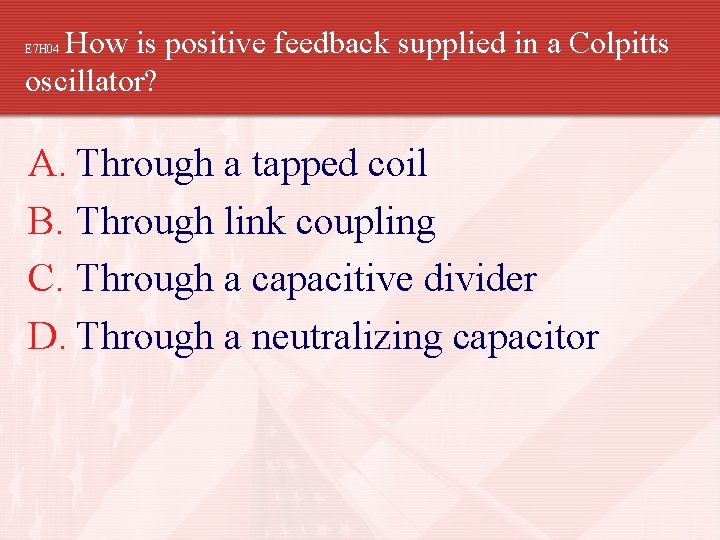 E7H04 How is positive feedback supplied in a Colpitts oscillator?

A. Through a tapped coil
B. Through link coupling
C. Through a capacitive divider
D. Through a neutralizing capacitor